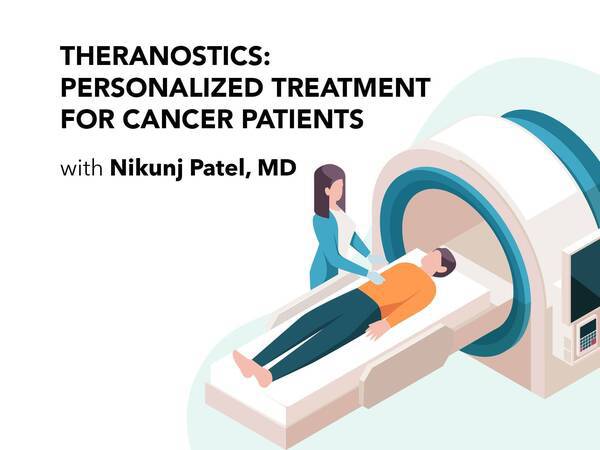 THERANOSTICS:
PERSONALIZED TREATMENT
FOR CANCER PATIENTS

with Nikunj Patel, MD